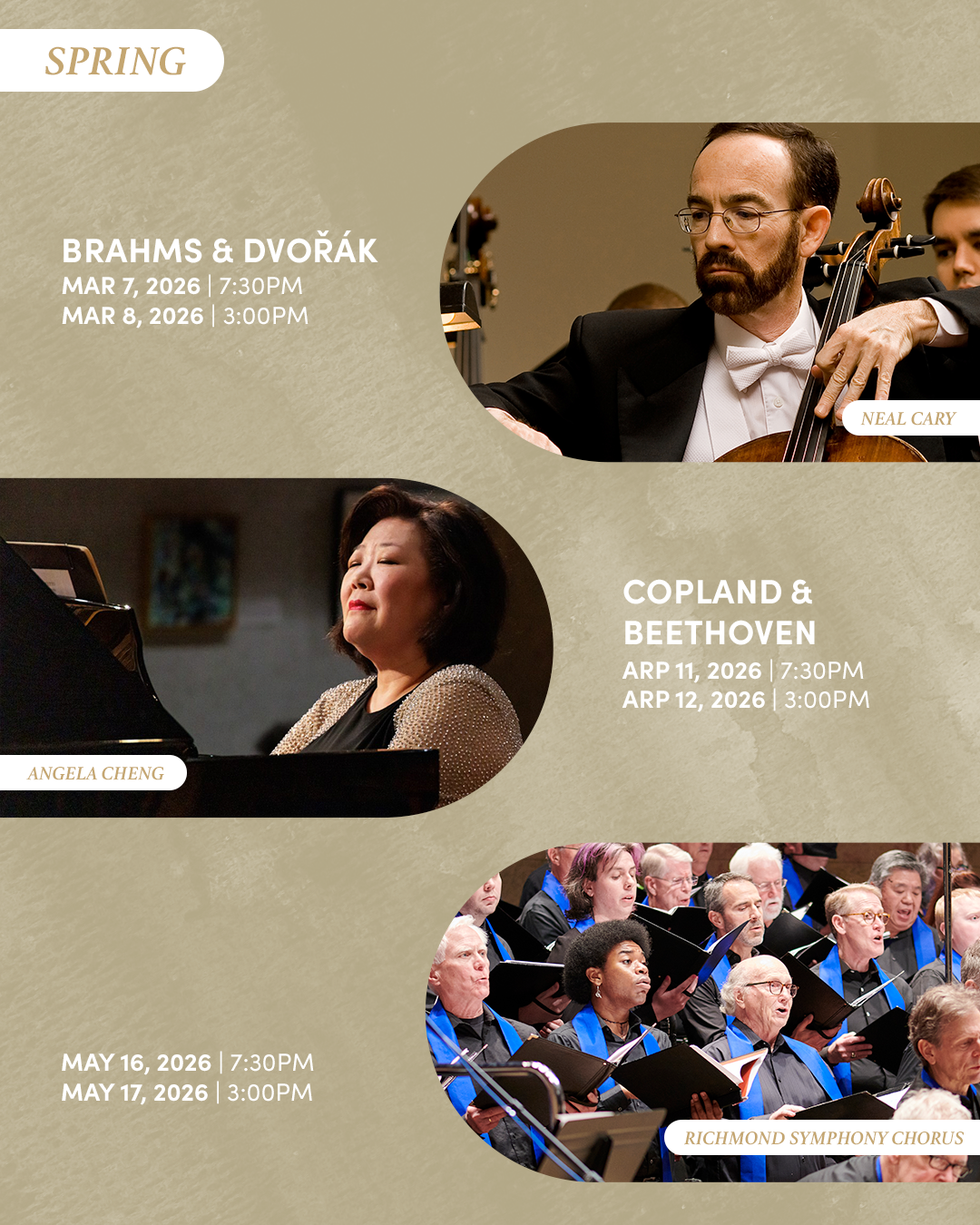 SPRING

BRAHMS & DVOŘÁK
MAR 7, 2026 | 7:30PM
MAR 8, 2026 | 3:00PM

NEAL CARY

ANGELA CHENG

COPLAND & BEETHOVEN
ARP 11, 2026 | 7:30PM
ARP 12, 2026 | 3:00PM

MAY 16, 2026 | 7:30PM
MAY 17, 2026 | 3:00PM

RICHMOND SYMPHONY CHORUS